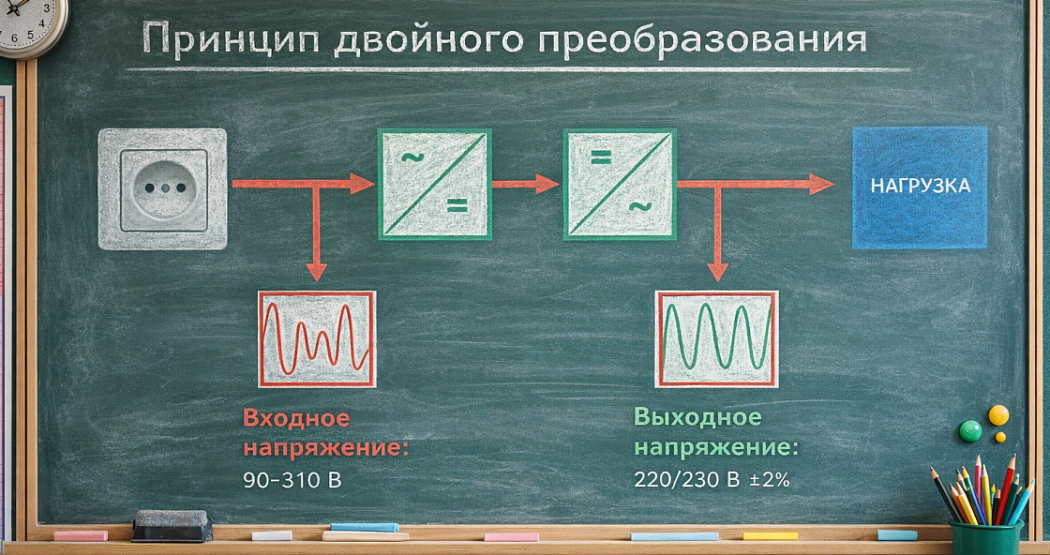 Принцип двойного преобразования

~
=

=
~

НАГРУЗКА

Входное напряжение:
90–310 В

Выходное напряжение:
220/230 В ±2%